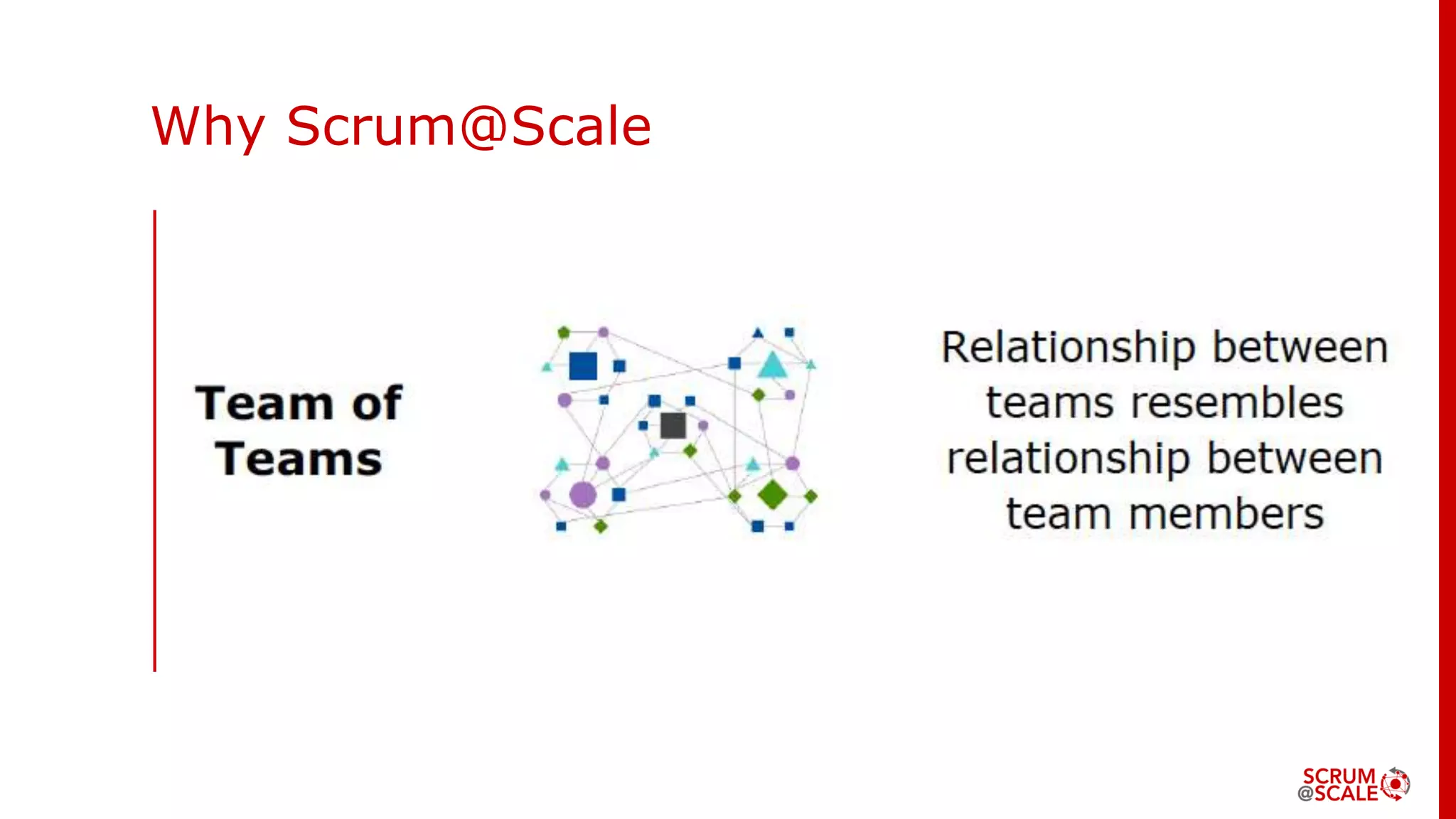 Why Scrum@Scale

Team of Teams

Relationship between teams resembles relationship between team members

SCRUM @SCALE